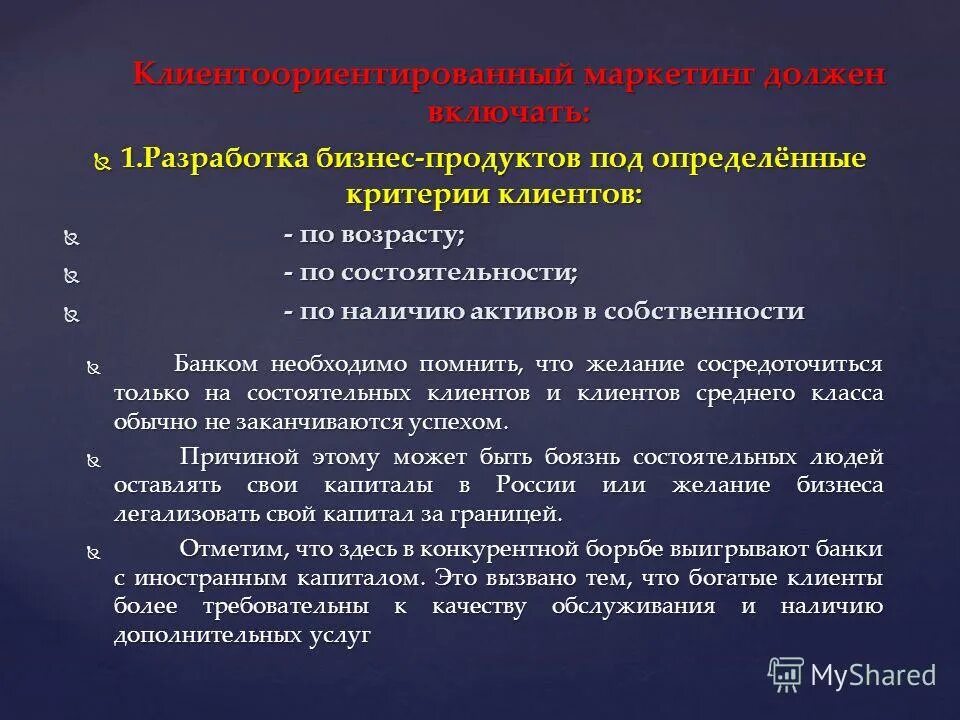 Клиентоориентированный маркетинг должен включать:

1.Разработка бизнес-продуктов под определённые критерии клиентов:

- по возрасту;

- по состоятельности;

- по наличию активов в собственности

Банком необходимо помнить, что желание сосредоточиться только на состоятельных клиентов и клиентов среднего класса обычно не заканчиваются успехом.

Причиной этому может быть боязнь состоятельных людей оставлять свои капиталы в России или желание бизнеса легализовать свой капитал за границей.

Отметим, что здесь в конкурентной борьбе выигрывают банки с иностранным капиталом. Это вызвано тем, что богатые клиенты более требовательны к качеству обслуживания и наличию дополнительных услуг

MyShared